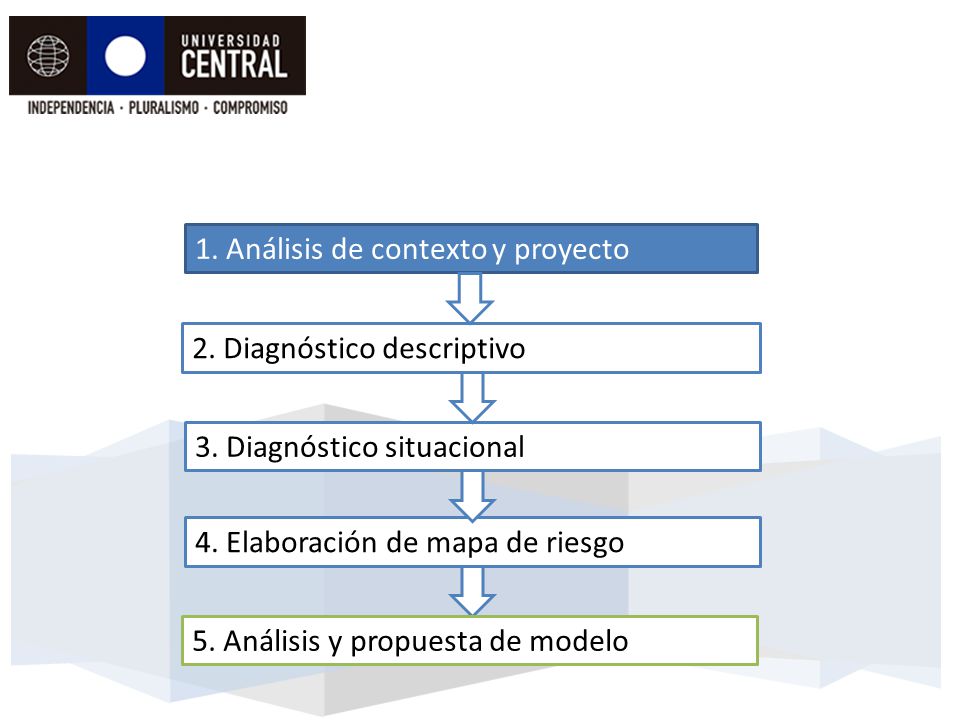 UNIVERSIDAD CENTRAL
INDEPENDENCIA · PLURALISMO · COMPROMISO

1. Análisis de contexto y proyecto

2. Diagnóstico descriptivo

3. Diagnóstico situacional

4. Elaboración de mapa de riesgo

5. Análisis y propuesta de modelo